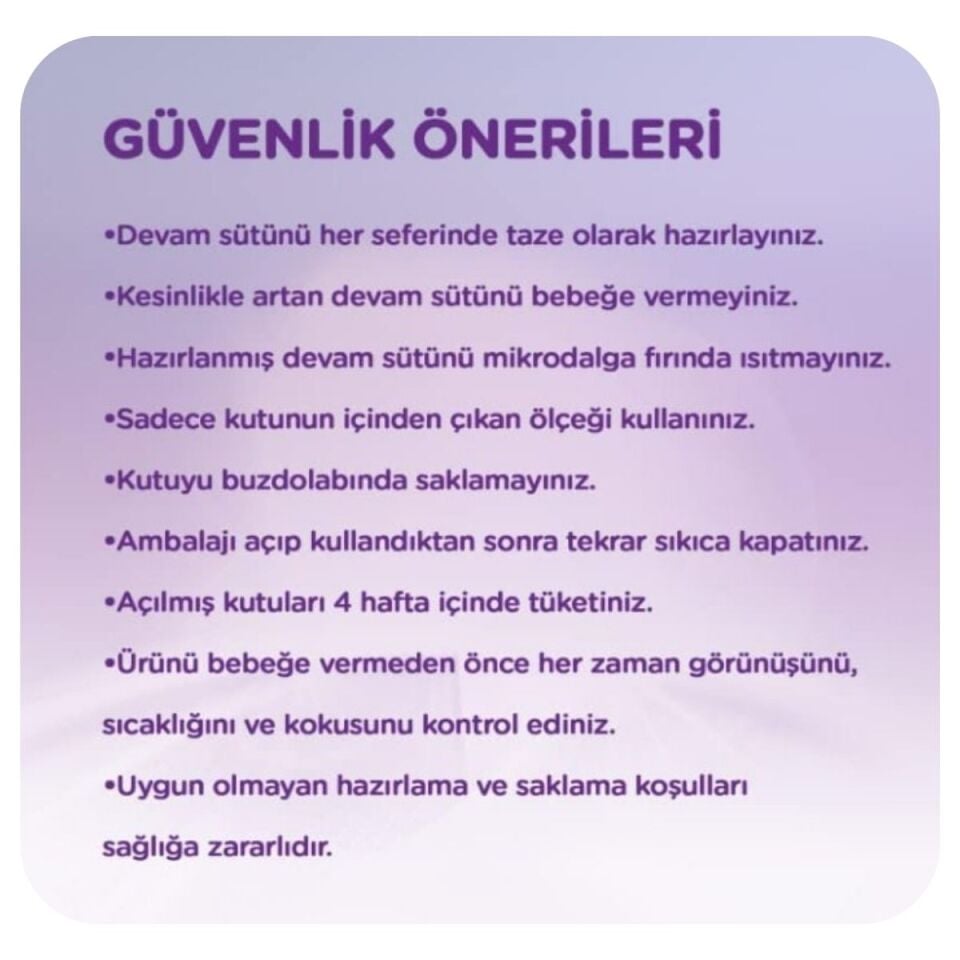 GÜVENLİK ÖNERİLERİ

•Devam sütünü her seferinde taze olarak hazırlayınız.

•Kesinlikle artan devam sütünü bebeğe vermeyiniz.

•Hazırlanmış devam sütünü mikrodalga fırında ısıtmayınız.

•Sadece kutunun içinden çıkan ölçeği kullanınız.

•Kutuyu buzdolabında saklamayınız.

•Ambalajı açıp kullandıktan sonra tekrar sıkıca kapatınız.

•Açılmış kutuları 4 hafta içinde tüketiniz.

•Ürünü bebeğe vermeden önce her zaman görünüşünü, sıcaklığını ve kokusunu kontrol ediniz.

•Uygun olmayan hazırlama ve saklama koşulları sağlığa zararlıdır.